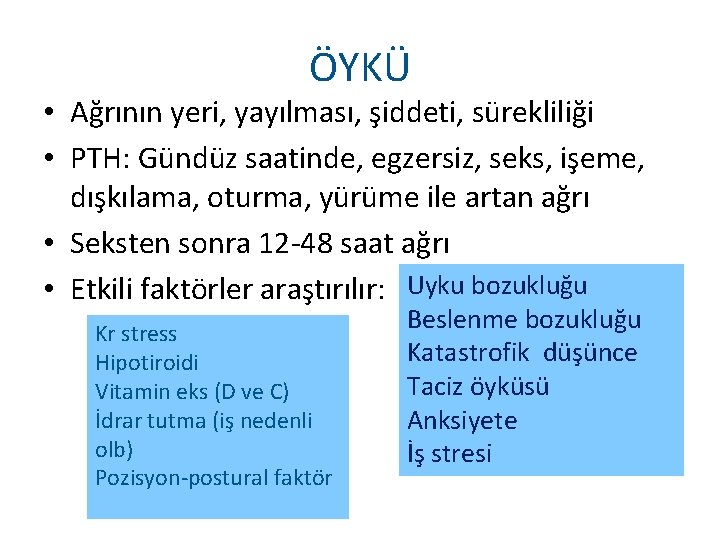 ÖYKÜ

• Ağrının yeri, yayılması, şiddeti, sürekliliği
• PTH: Gündüz saatinde, egzersiz, seks, işeme, dışkılama, oturma, yürüme ile artan ağrı
• Seksten sonra 12-48 saat ağrı
• Etkili faktörler araştırılır:

Kr stress
Hipotiroidi
Vitamin eks (D ve C)
İdrar tutma (iş nedenli olb)
Pozisyon-postural faktör

Uyku bozukluğu
Beslenme bozukluğu
Katastrofik düşünce
Taciz öyküsü
Anksiyete
İş stresi